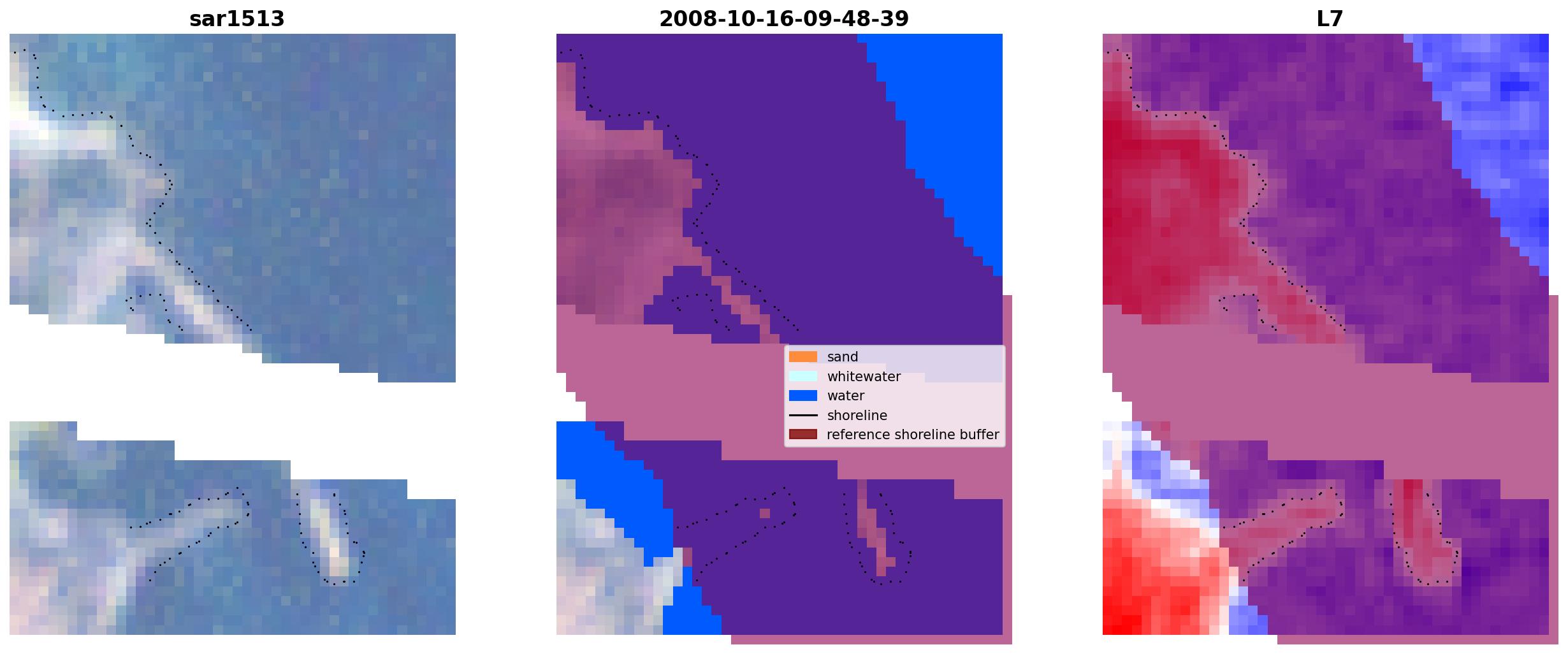 sar1513

2008-10-16-09-48-39

sand
whitewater
water
shoreline
reference shoreline buffer

L7